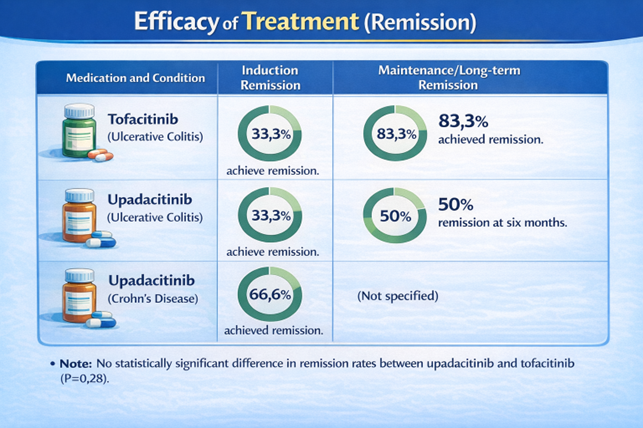 Efficacy of Treatment (Remission)

| Medication and Condition | Induction Remission | Maintenance/Long-term Remission |
|---|---|---|
| Tofacitinib (Ulcerative Colitis) | 33,3% achieve remission. | 83,3% 83,3% achieved remission. |
| Upadacitinib (Ulcerative Colitis) | 33,3% achieve remission. | 50% 50% remission at six months. |
| Upadacitinib (Crohn's Disease) | 66,6% achieved remission. | (Not specified) |

• Note: No statistically significant difference in remission rates between upadacitinib and tofacitinib (P=0,28).